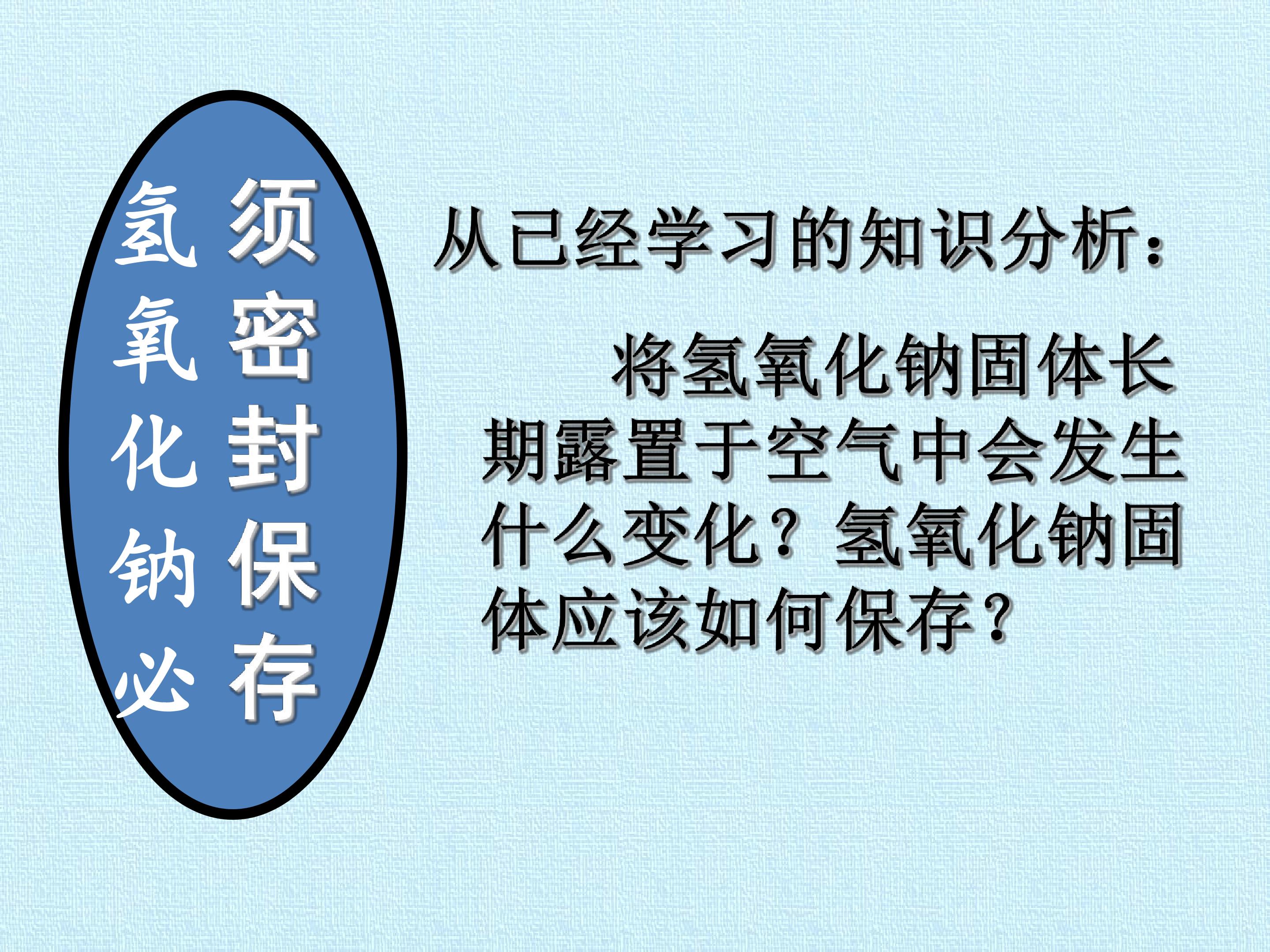 氢氧化钠必须密封保存

从已经学习的知识分析：

将氢氧化钠固体长期露置于空气中会发生什么变化？氢氧化钠固体应该如何保存？